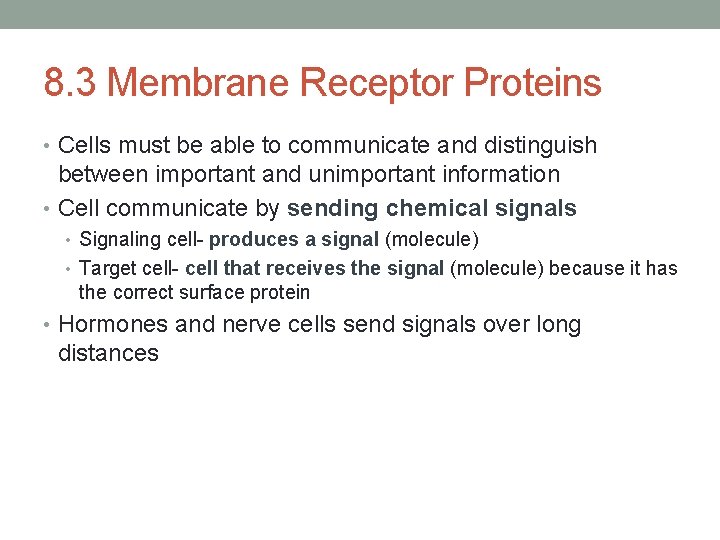 8.3 Membrane Receptor Proteins

• Cells must be able to communicate and distinguish between important and unimportant information
• Cell communicate by sending chemical signals
  • Signaling cell- produces a signal (molecule)
  • Target cell- cell that receives the signal (molecule) because it has the correct surface protein
• Hormones and nerve cells send signals over long distances